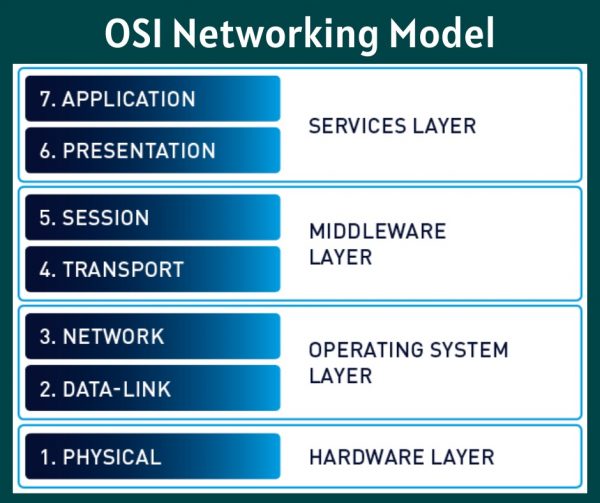 OSI Networking Model

7. APPLICATION

6. PRESENTATION

SERVICES LAYER

5. SESSION

4. TRANSPORT

MIDDLEWARE LAYER

3. NETWORK

2. DATA-LINK

OPERATING SYSTEM LAYER

1. PHYSICAL

HARDWARE LAYER